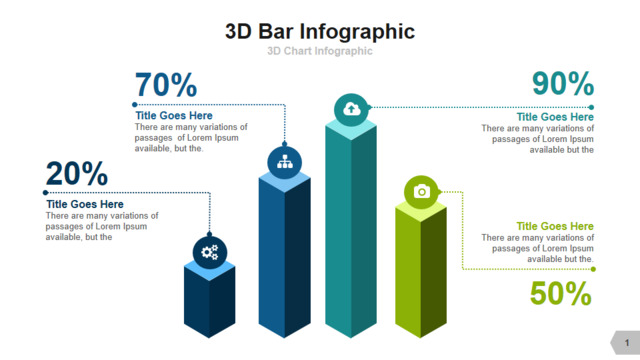 3D Bar Infographic
3D Chart Infographic

70%
Title Goes Here
There are many variations of passages of Lorem Ipsum available, but the.

20%
Title Goes Here
There are many variations of passages of Lorem Ipsum available, but the

90%
Title Goes Here
There are many variations of passages of Lorem Ipsum available but the

Title Goes Here
There are many variations of passages of Lorem Ipsum available but the.
50%

1